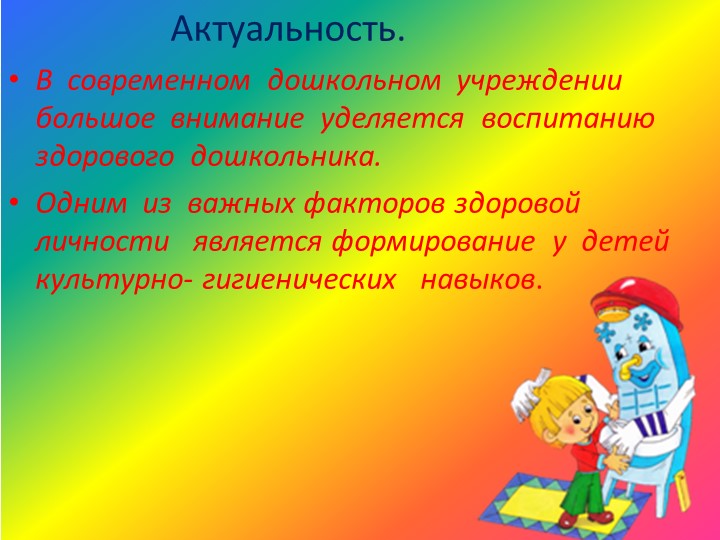 Актуальность.

• В современном дошкольном учреждении большое внимание уделяется воспитанию здорового дошкольника.

• Одним из важных факторов здоровой личности является формирование у детей культурно- гигиенических навыков.